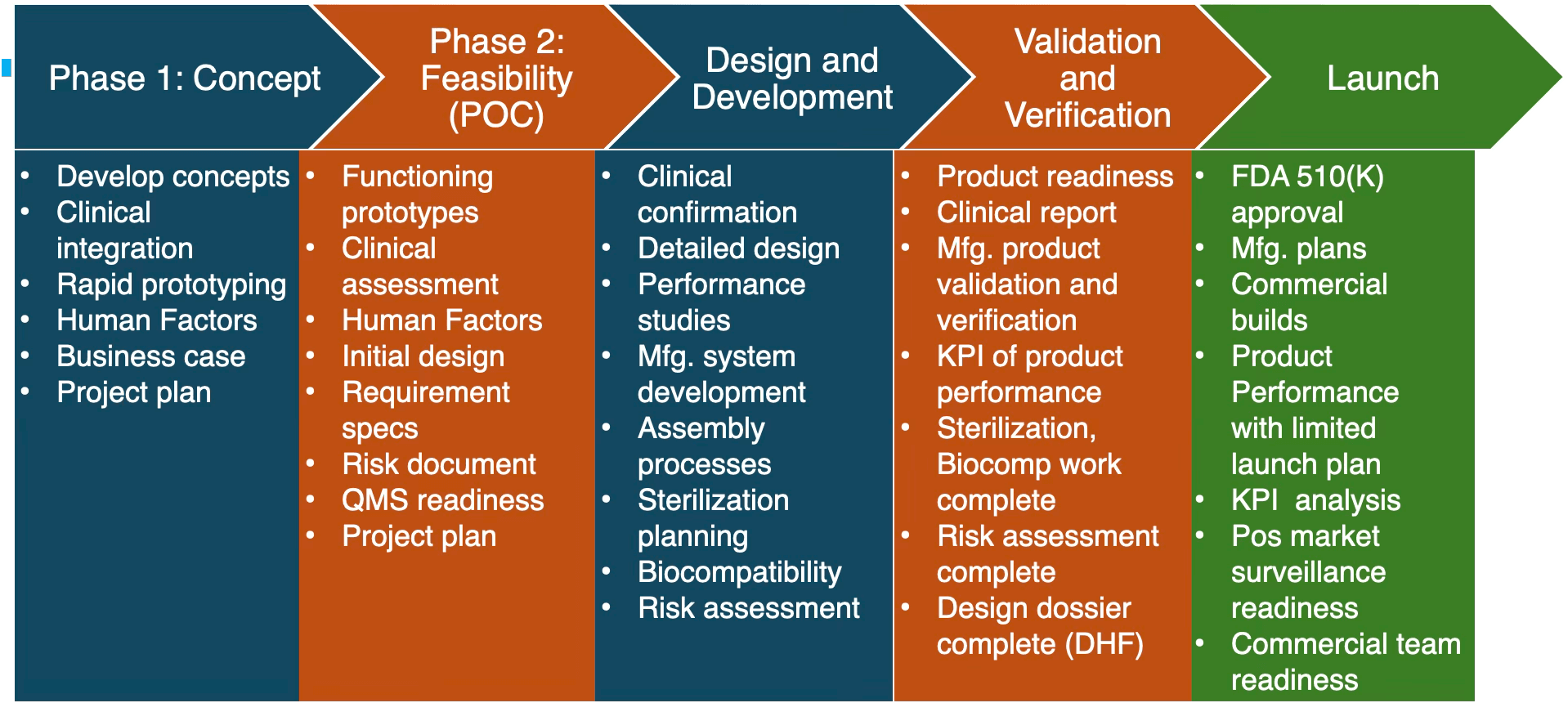 Phase 1: Concept

- Develop concepts
- Clinical integration
- Rapid prototyping
- Human Factors
- Business case
- Project plan

Phase 2: Feasibility (POC)

- Functioning prototypes
- Clinical assessment
- Human Factors
- Initial design
- Requirement specs
- Risk document
- QMS readiness
- Project plan

Design and Development

- Clinical confirmation
- Detailed design
- Performance studies
- Mfg. system development
- Assembly processes
- Sterilization planning
- Biocompatibility
- Risk assessment

Validation and Verification

- Product readiness
- Clinical report
- Mfg. product validation and verification
- KPI of product performance
- Sterilization, Biocomp work complete
- Risk assessment complete
- Design dossier complete (DHF)

Launch

- FDA 510(K) approval
- Mfg. plans
- Commercial builds
- Product Performance with limited launch plan
- KPI analysis
- Pos market surveillance readiness
- Commercial team readiness